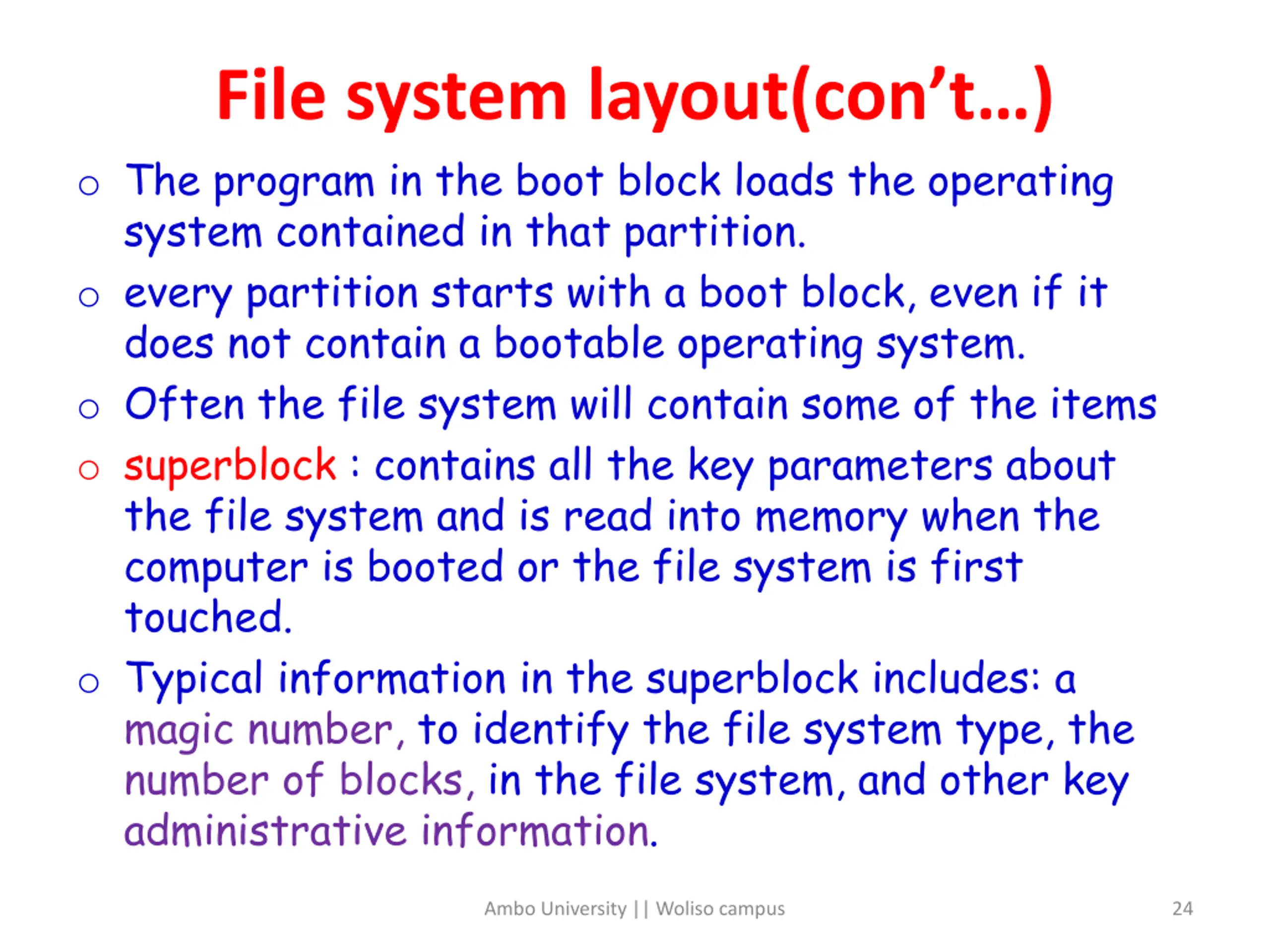 File system layout(con’t…)

o The program in the boot block loads the operating system contained in that partition.

o every partition starts with a boot block, even if it does not contain a bootable operating system.

o Often the file system will contain some of the items

o superblock : contains all the key parameters about the file system and is read into memory when the computer is booted or the file system is first touched.

o Typical information in the superblock includes: a magic number, to identify the file system type, the number of blocks, in the file system, and other key administrative information.

Ambo University || Woliso campus

24